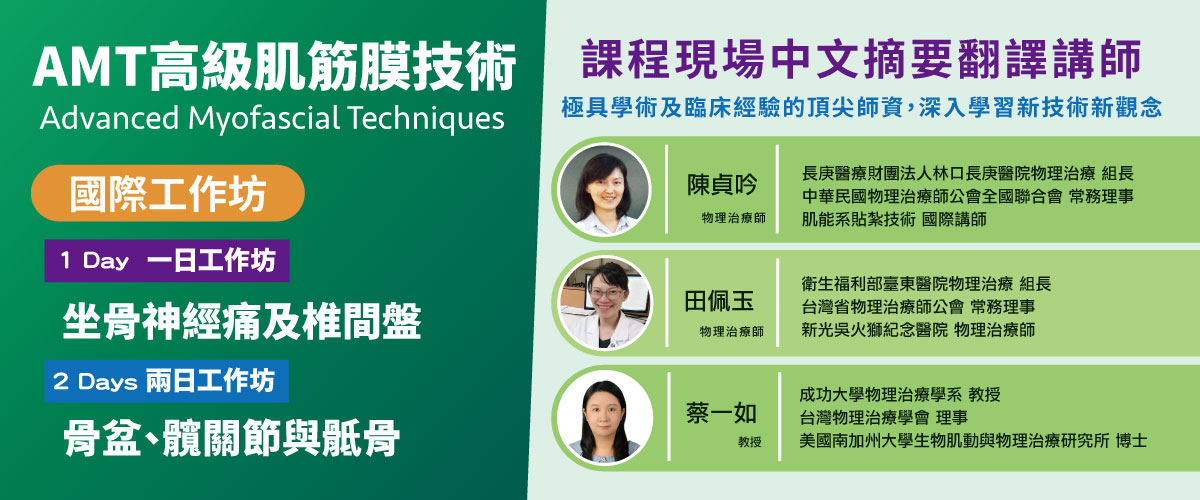 AMT高級肌筋膜技術
Advanced Myofascial Techniques

國際工作坊

1 Day 一日工作坊

坐骨神經痛及椎間盤

2 Days 兩日工作坊

骨盆、髖關節與骶骨

課程現場中文摘要翻譯講師

極具學術及臨床經驗的頂尖師資，深入學習新技術新觀念

陳貞吟
物理治療師

長庚醫療財團法人林口長庚醫院物理治療 組長
中華民國物理治療師公會全國聯合會 常務理事
肌能系貼紮技術 國際講師

田佩玉
物理治療師

衛生福利部臺東醫院物理治療 組長
台灣省物理治療師公會 常務理事
新光吳火獅紀念醫院 物理治療師

蔡一如
教授

成功大學物理治療學系 教授
台灣物理治療學會 理事
美國南加州大學生物肌動與物理治療研究所 博士